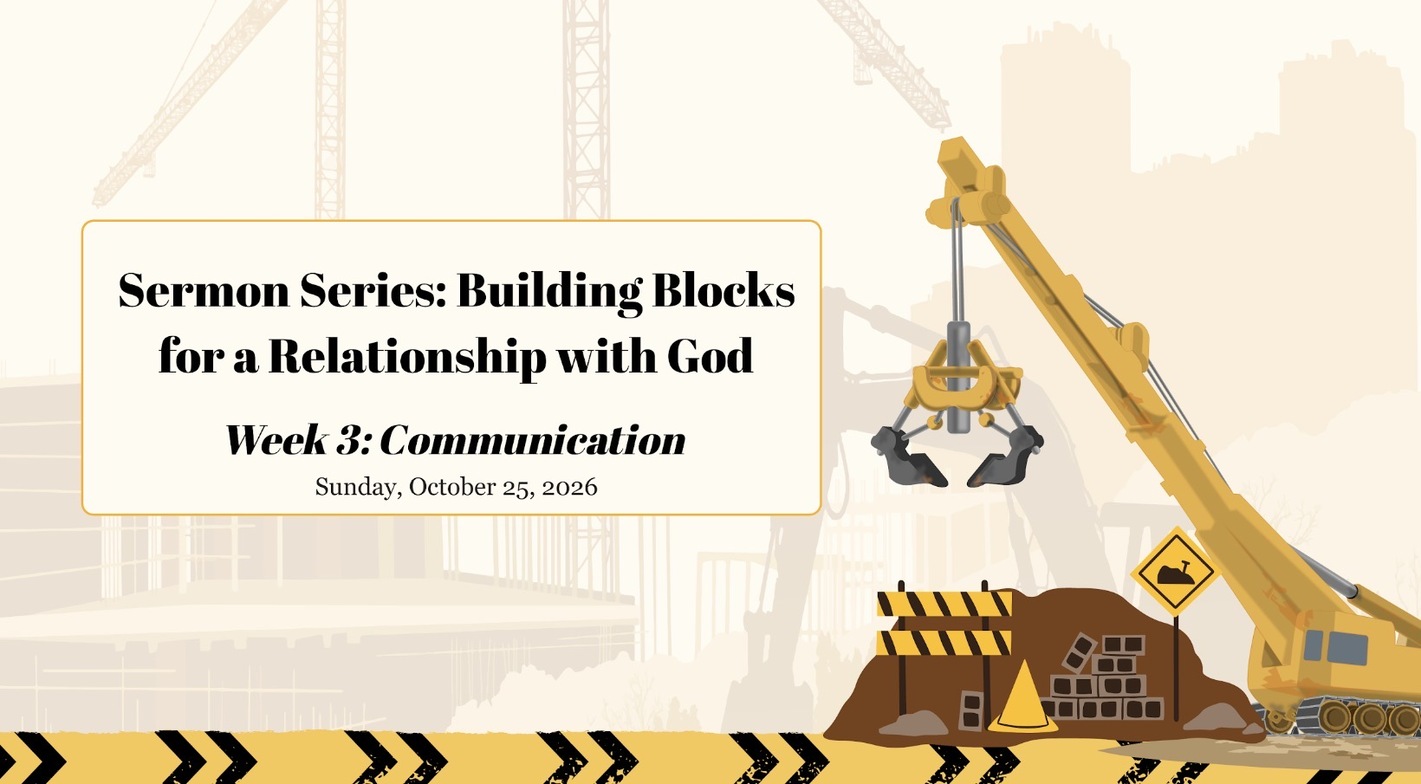 Sermon Series: Building Blocks for a Relationship with God

Week 3: Communication

Sunday, October 25, 2026